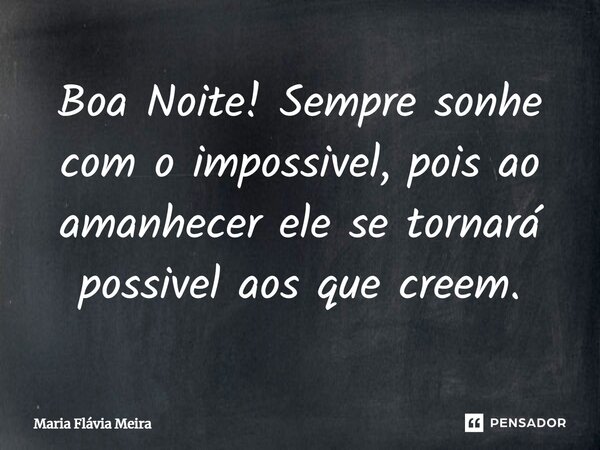 Boa Noite! Sempre sonhe com o impossivel, pois ao amanhecer ele se tornará possivel aos que creem.

Maria Flávia Meira

PENSADOR